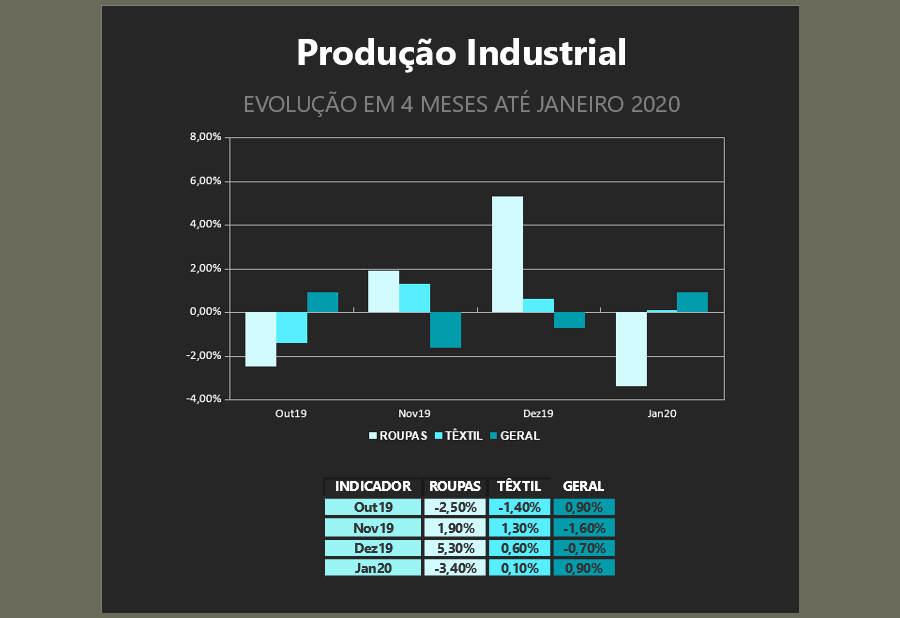 Produção Industrial

EVOLUÇÃO EM 4 MESES ATÉ JANEIRO 2020

8,00%
6,00%
4,00%
2,00%
0,00%
-2,00%
-4,00%

Out19 Nov19 Dez19 Jan20

ROUPAS TÊXTIL GERAL

| INDICADOR | ROUPAS | TÊXTIL | GERAL |
|---|---|---|---|
| Out19 | -2,50% | -1,40% | 0,90% |
| Nov19 | 1,90% | 1,30% | -1,60% |
| Dez19 | 5,30% | 0,60% | -0,70% |
| Jan20 | -3,40% | 0,10% | 0,90% |